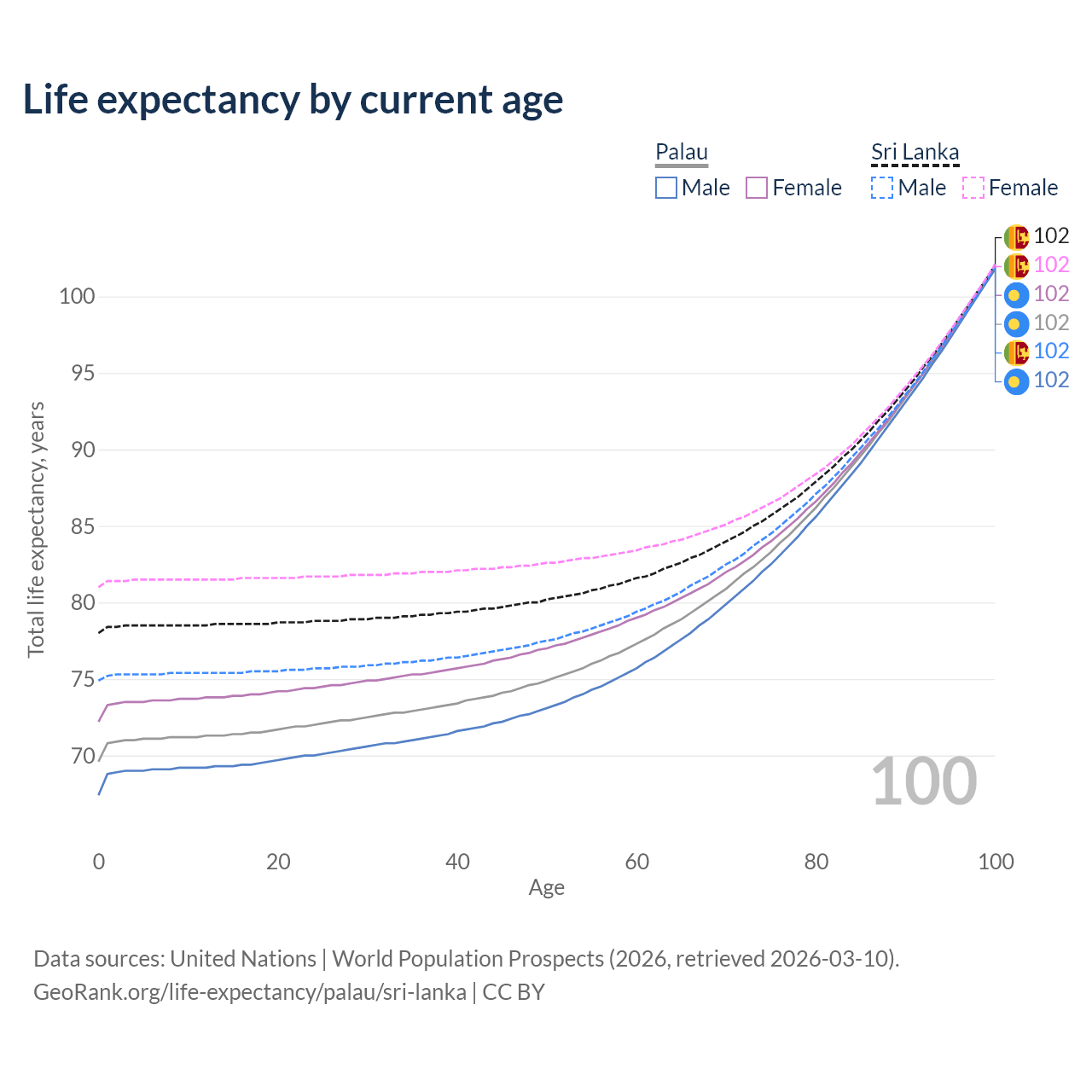 Life expectancy by current age

Palau
Male Female

Sri Lanka
Male Female

102
102
102
102
102
102

100
95
90
85
80
75
70

Total life expectancy, years

100

0 20 40 60 80 100
Age

Data sources: United Nations | World Population Prospects (2026, retrieved 2026-03-10).
GeoRank.org/life-expectancy/palau/sri-lanka | CC BY